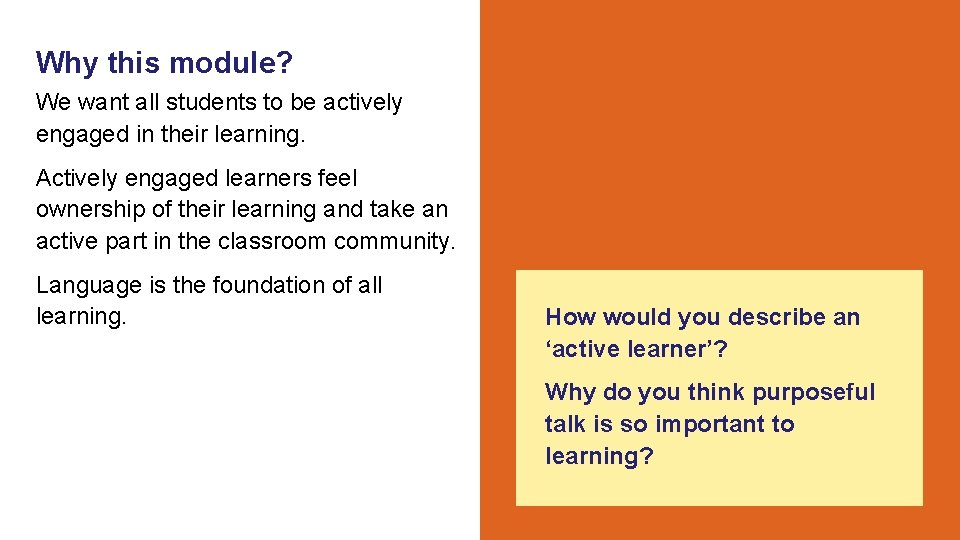 Why this module?

We want all students to be actively engaged in their learning.

Actively engaged learners feel ownership of their learning and take an active part in the classroom community.

Language is the foundation of all learning.

How would you describe an ‘active learner’?

Why do you think purposeful talk is so important to learning?